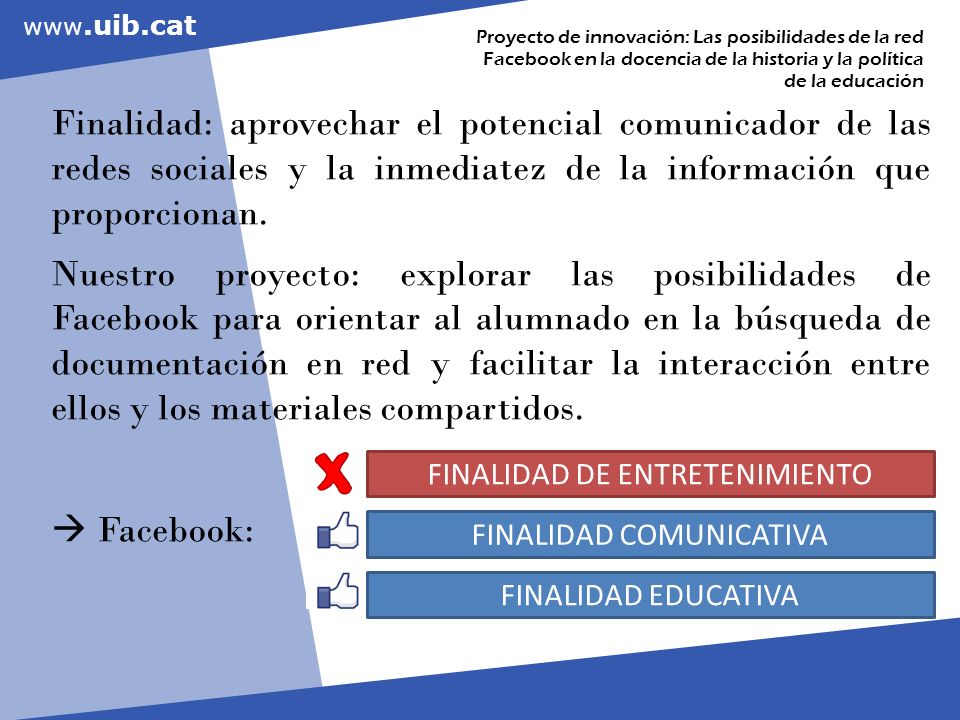 www.uib.cat

Proyecto de innovación: Las posibilidades de la red Facebook en la docencia de la historia y la política de la educación

Finalidad: aprovechar el potencial comunicador de las redes sociales y la inmediatez de la información que proporcionan.

Nuestro proyecto: explorar las posibilidades de Facebook para orientar al alumnado en la búsqueda de documentación en red y facilitar la interacción entre ellos y los materiales compartidos.

→ Facebook:

FINALIDAD DE ENTRETENIMIENTO

FINALIDAD COMUNICATIVA

FINALIDAD EDUCATIVA